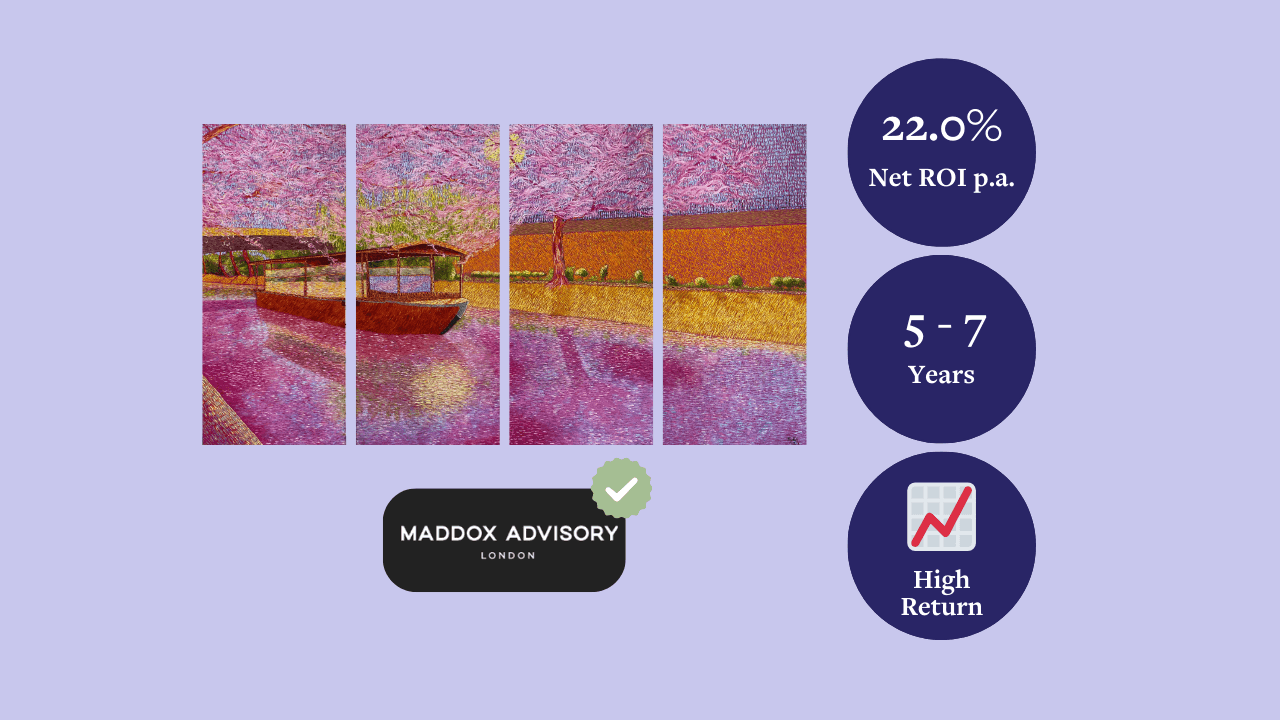 MADDOX ADVISORY
LONDON

22.0%
Net ROI p.a.

5 - 7
Years

High
Return